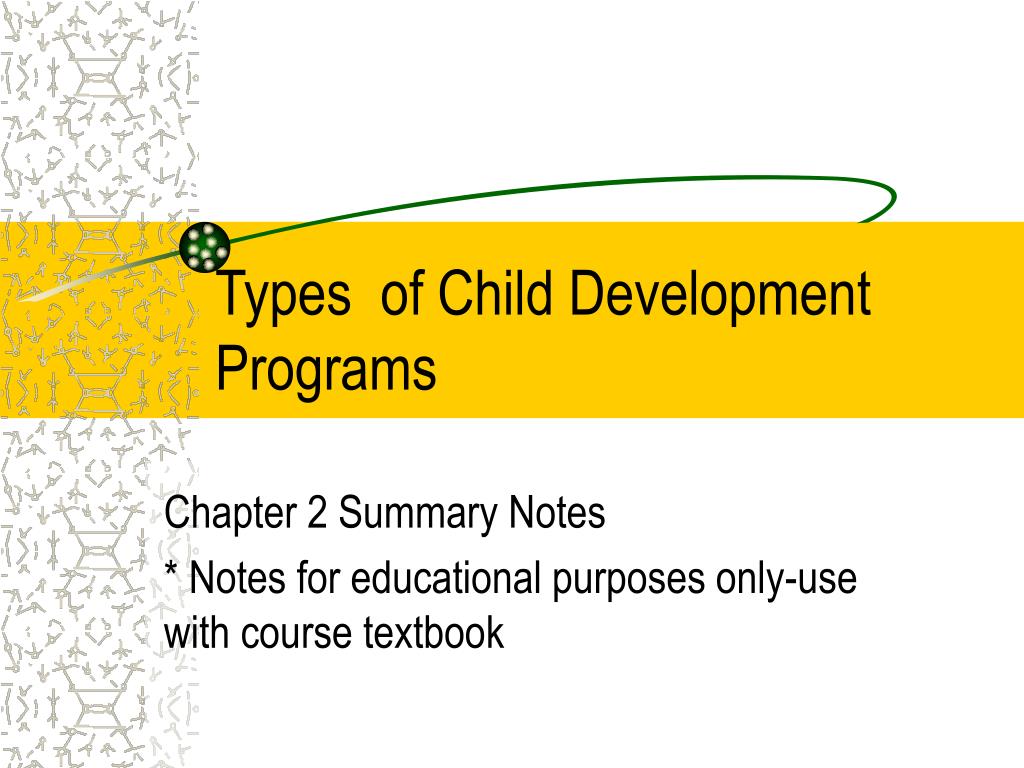 Types  of Child Development Programs

Chapter 2 Summary Notes
* Notes for educational purposes only-use with course textbook